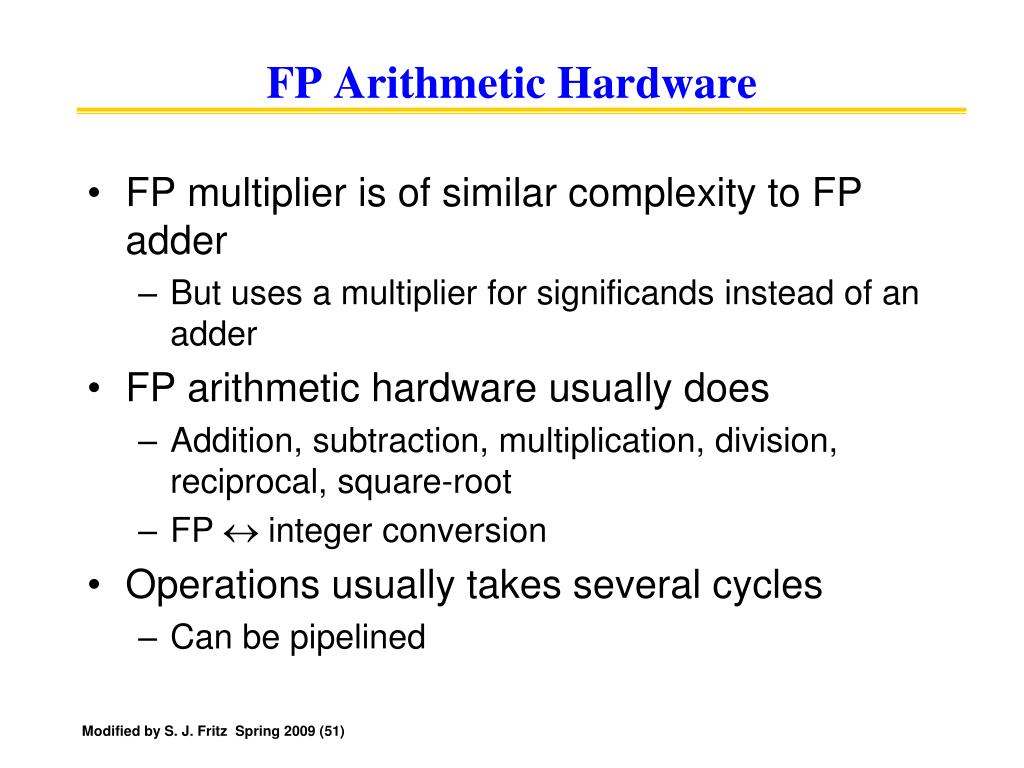 FP Arithmetic Hardware

• FP multiplier is of similar complexity to FP adder
– But uses a multiplier for significands instead of an adder
• FP arithmetic hardware usually does
– Addition, subtraction, multiplication, division, reciprocal, square-root
– FP $\leftrightarrow$ integer conversion
• Operations usually takes several cycles
– Can be pipelined

Modified by S. J. Fritz Spring 2009 (51)